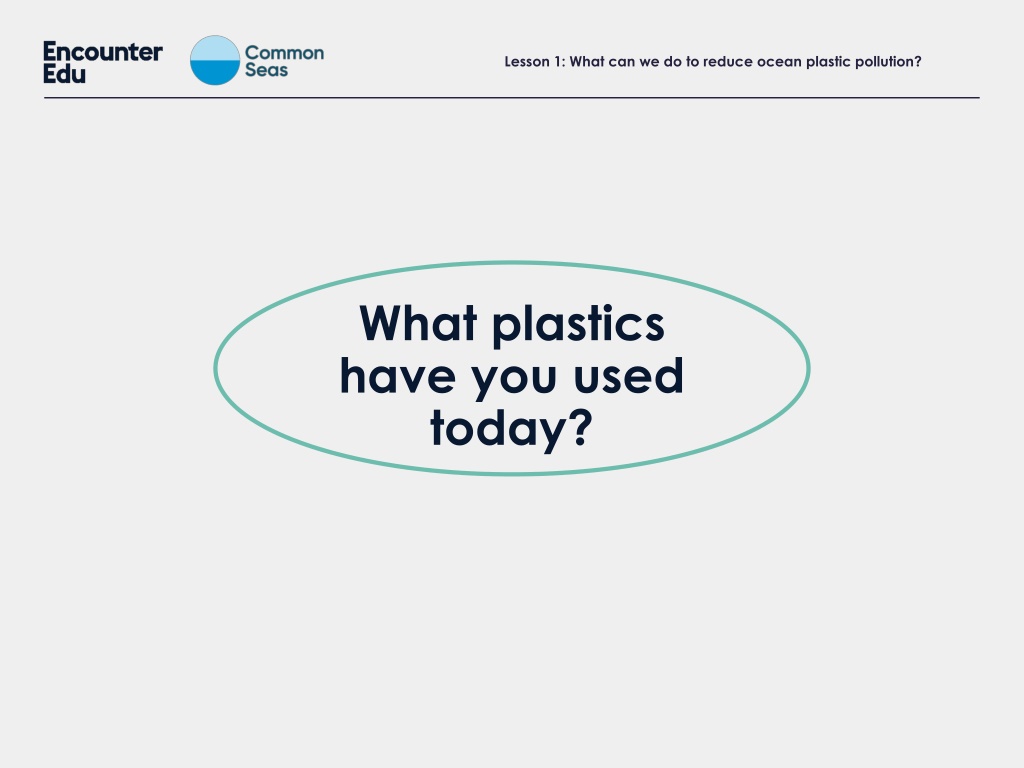 Encounter Edu

Common Seas

Lesson 1: What can we do to reduce ocean plastic pollution?

What plastics have you used today?